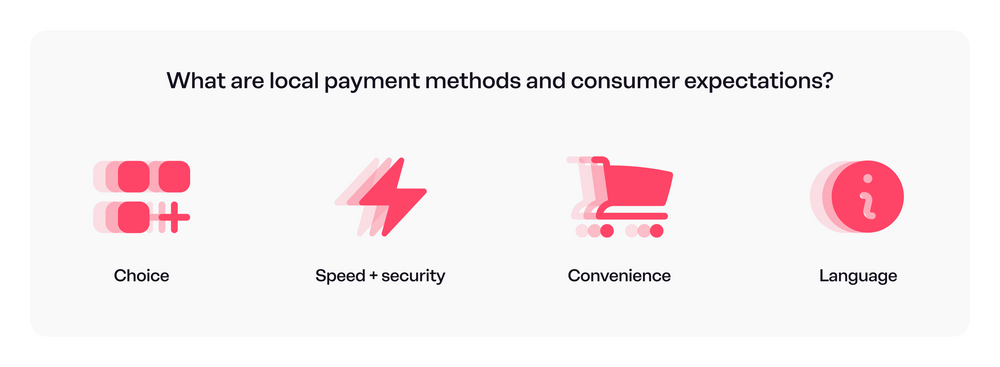 What are local payment methods and consumer expectations?

Choice

Speed + security

Convenience

Language